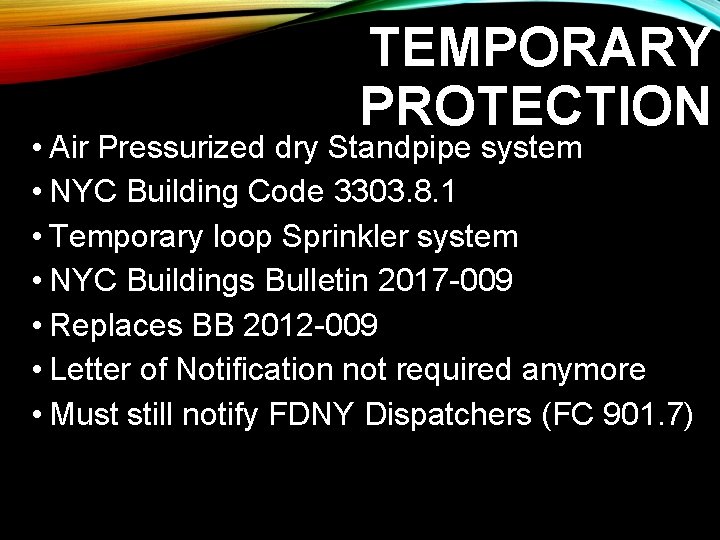 TEMPORARY PROTECTION

• Air Pressurized dry Standpipe system
• NYC Building Code 3303.8.1
• Temporary loop Sprinkler system
• NYC Buildings Bulletin 2017-009
• Replaces BB 2012-009
• Letter of Notification not required anymore
• Must still notify FDNY Dispatchers (FC 901.7)